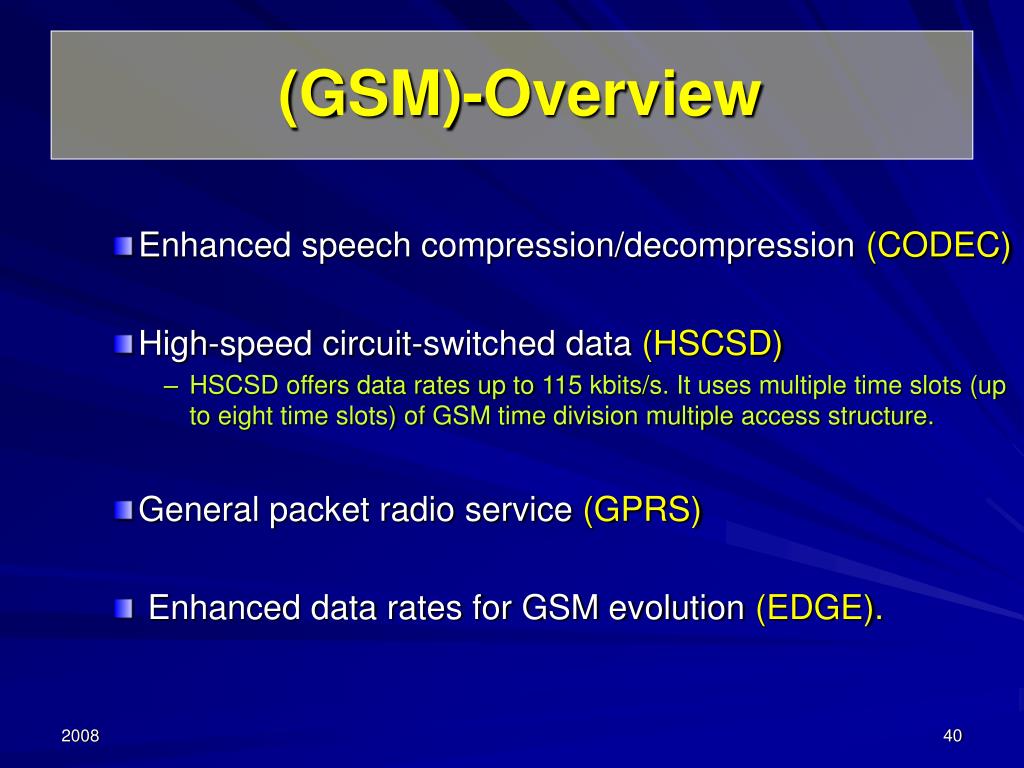 (GSM)-Overview

Enhanced speech compression/decompression (CODEC)

High-speed circuit-switched data (HSCSD)

– HSCSD offers data rates up to 115 kbits/s. It uses multiple time slots (up to eight time slots) of GSM time division multiple access structure.

General packet radio service (GPRS)

Enhanced data rates for GSM evolution (EDGE).

2008

40